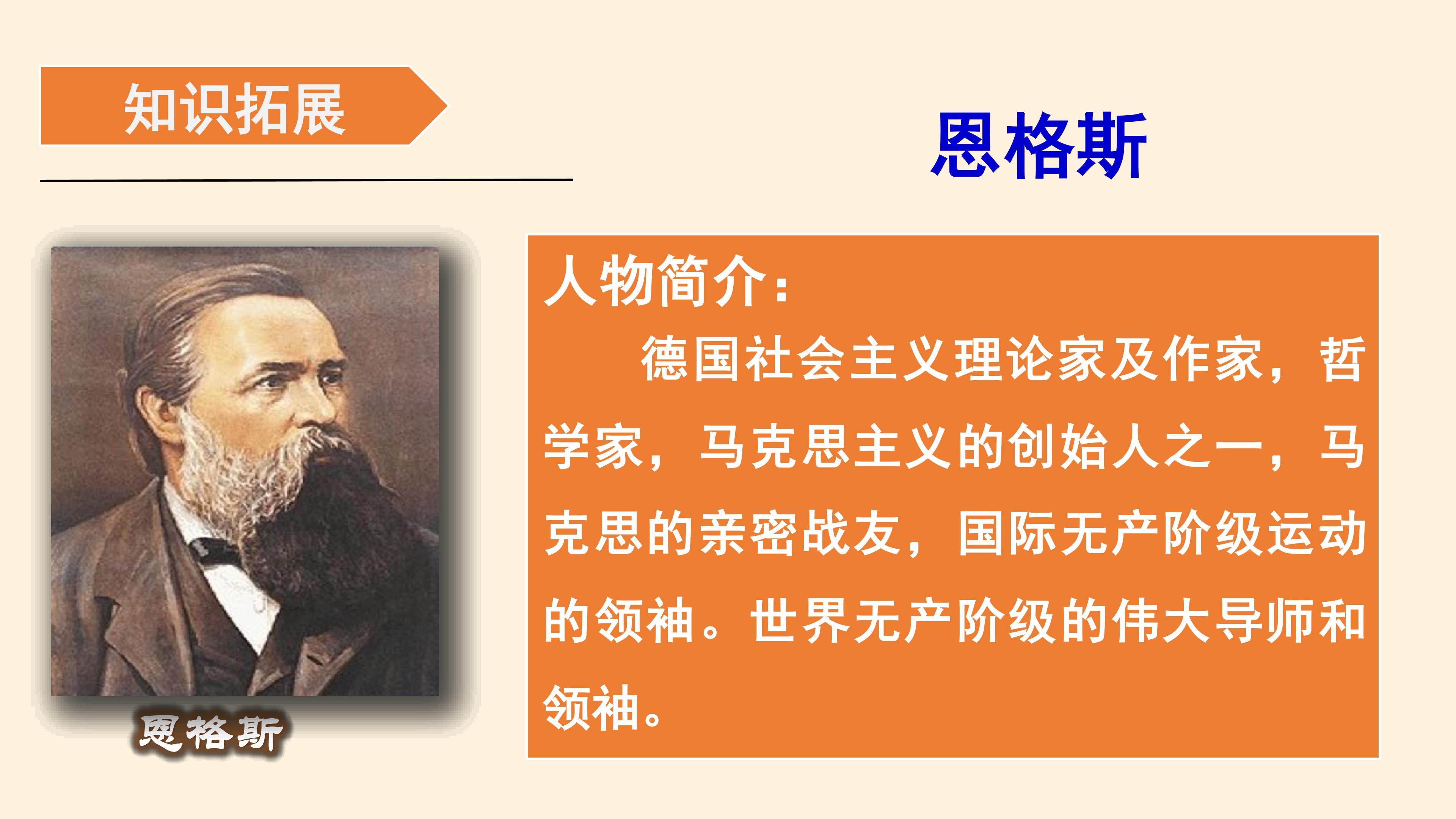 知识拓展

恩格斯

恩格斯

人物简介：

德国社会主义理论家及作家，哲学家，马克思主义的创始人之一，马克思的亲密战友，国际无产阶级运动的领袖。世界无产阶级的伟大导师和领袖。